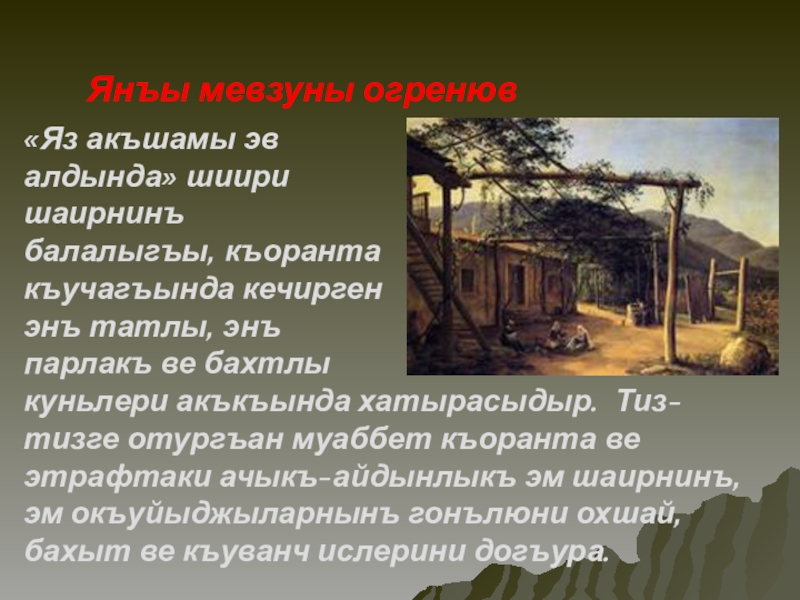 Янъы мевзуны огренюв

«Яз акъшамы эв алдында» шиири шаирнинъ балалыгъы, къоранта къучагъында кечирген энъ татлы, энъ парлакъ ве бахтлы куньлери акъкъында хатырасыдыр. Тиз-тизге отургъан муаббет къоранта ве этрафтаки ачыкъ-айдынлыкъ эм шаирнинъ, эм окъуйыджыларнынъ гонълюни охшай, бахыт ве къуванч ислерини догъура.